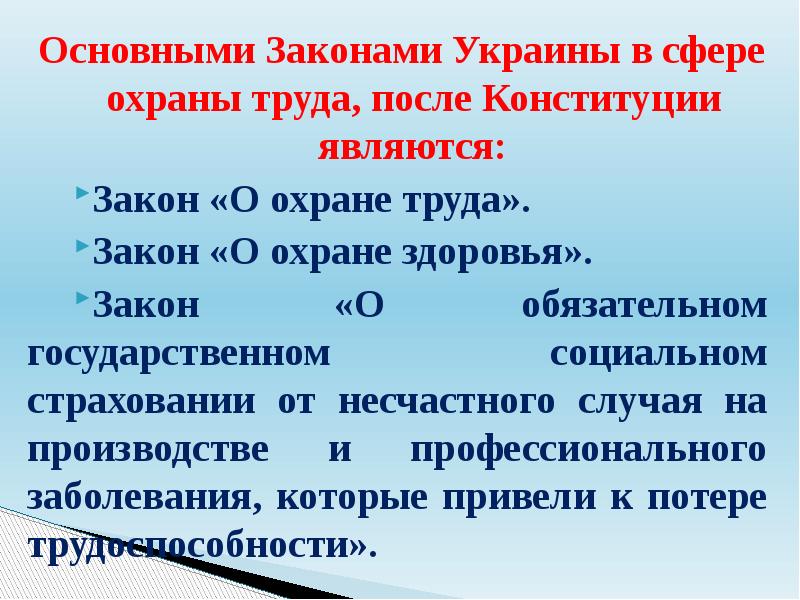 Основными Законами Украины в сфере охраны труда, после Конституции являются:

Закон «О охране труда».

Закон «О охране здоровья».

Закон «О обязательном государственном социальном страховании от несчастного случая на производстве и профессионального заболевания, которые привели к потере трудоспособности».